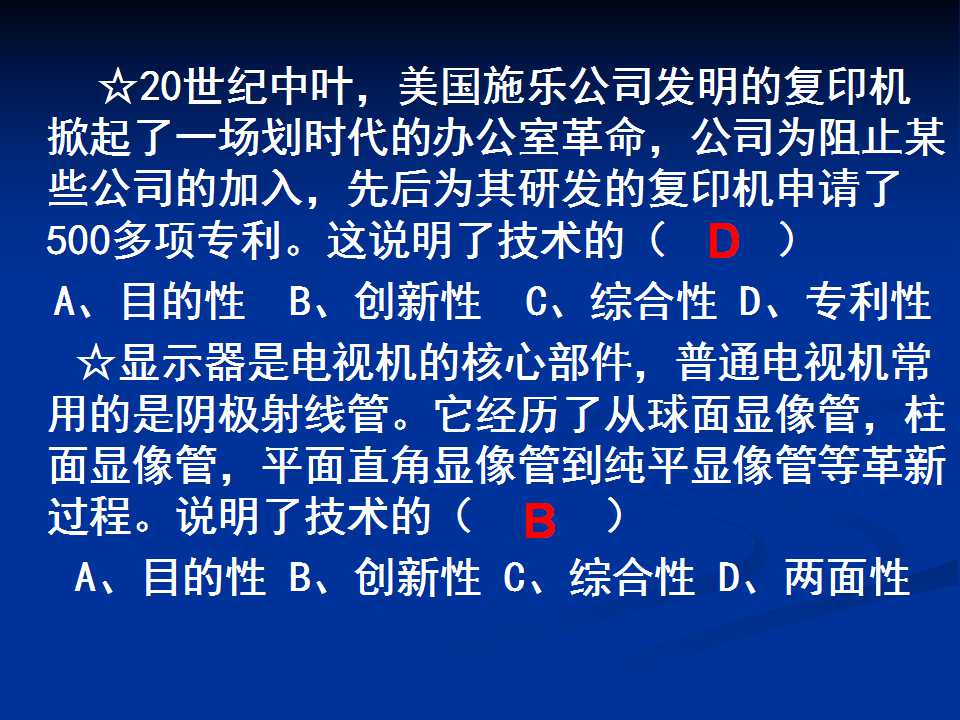 ☆20世纪中叶，美国施乐公司发明的复印机掀起了一场划时代的办公室革命，公司为阻止某些公司的加入，先后为其研发的复印机申请了500多项专利。这说明了技术的（ D ）

A、目的性 B、创新性 C、综合性 D、专利性

☆显示器是电视机的核心部件，普通电视机常用的是阴极射线管。它经历了从球面显像管，柱面显像管，平面直角显像管到纯平显像管等革新过程。说明了技术的（ B ）

A、目的性 B、创新性 C、综合性 D、两面性